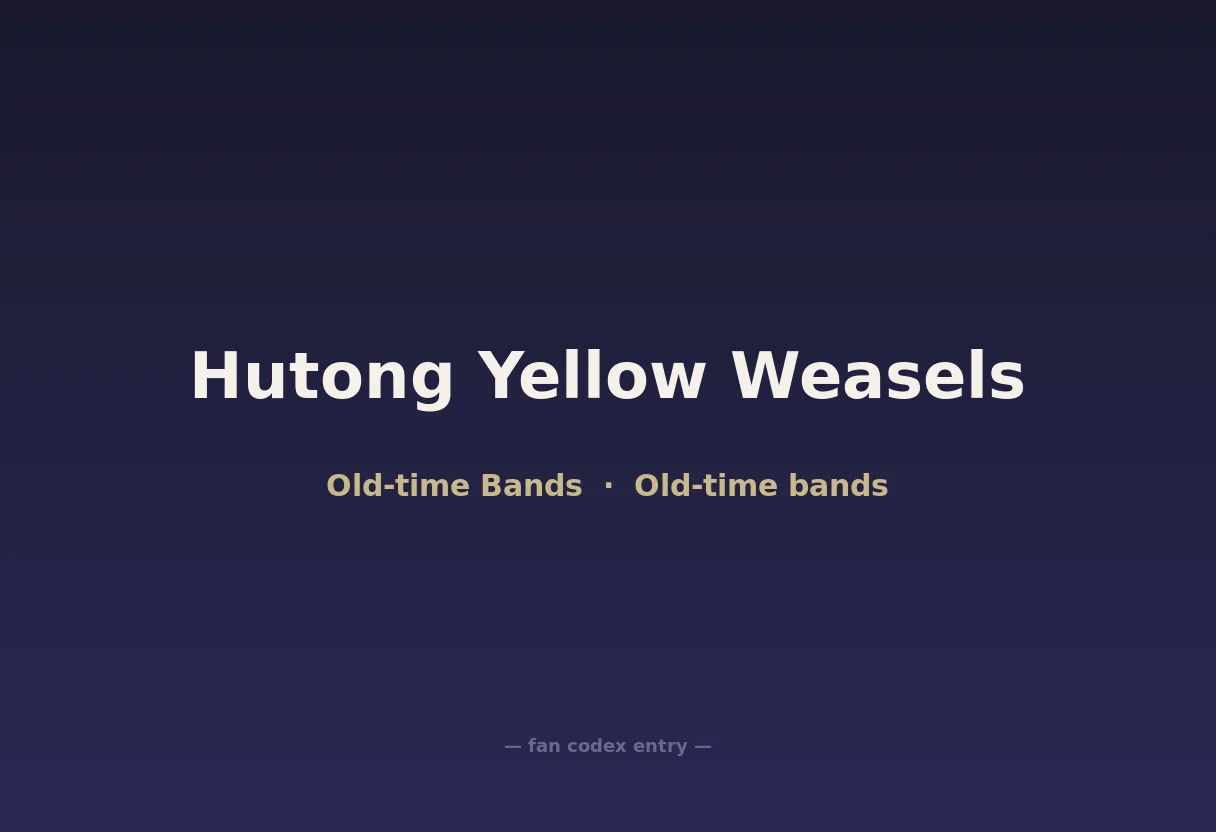 Hutong Yellow Weasels

Old-time Bands · Old-time bands

— fan codex entry —